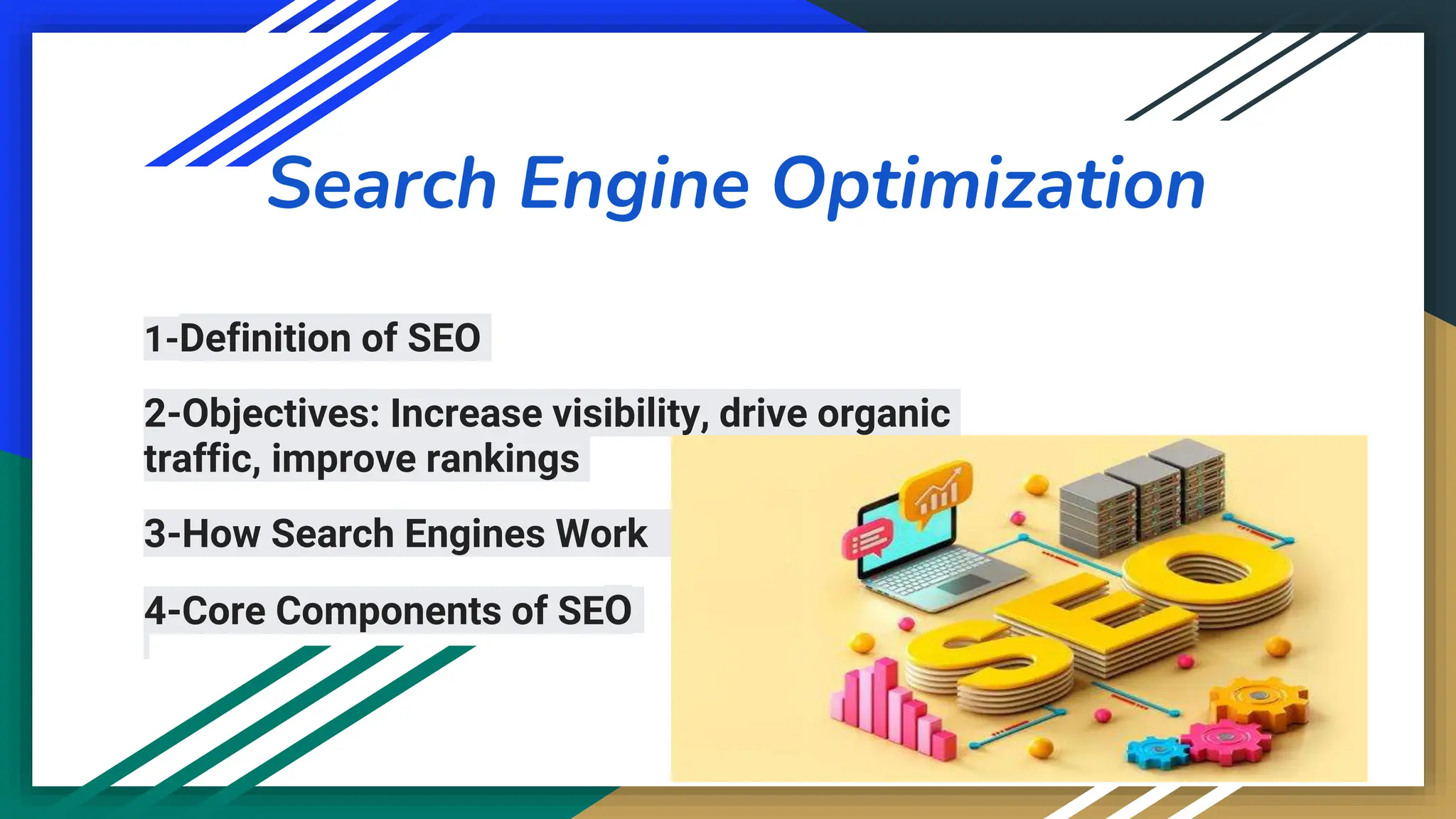 Search Engine Optimization

1-Definition of SEO

2-Objectives: Increase visibility, drive organic traffic, improve rankings

3-How Search Engines Work

4-Core Components of SEO

SEO